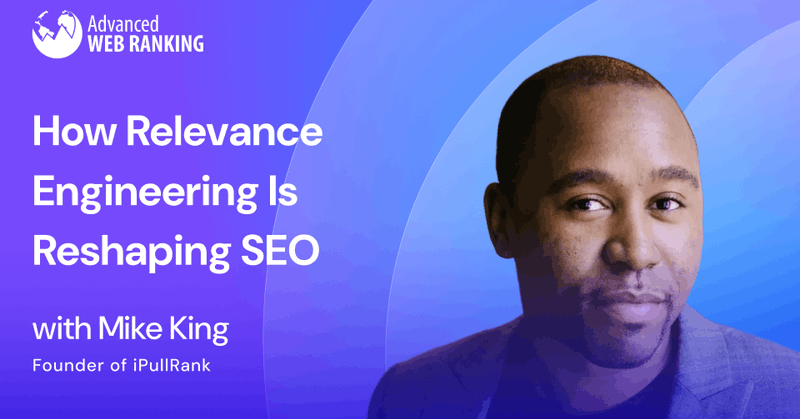 Advanced
WEB RANKING

How Relevance Engineering Is Reshaping SEO

with Mike King
Founder of iPullRank